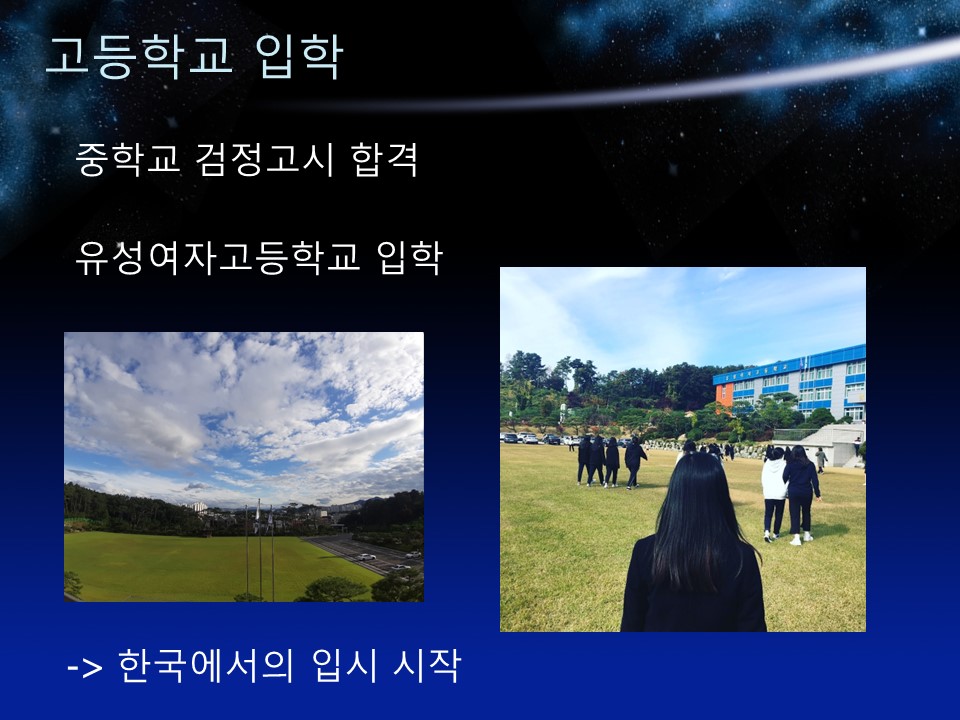 고등학교 입학

중학교 검정고시 합격

유성여자고등학교 입학

-> 한국에서의 입시 시작